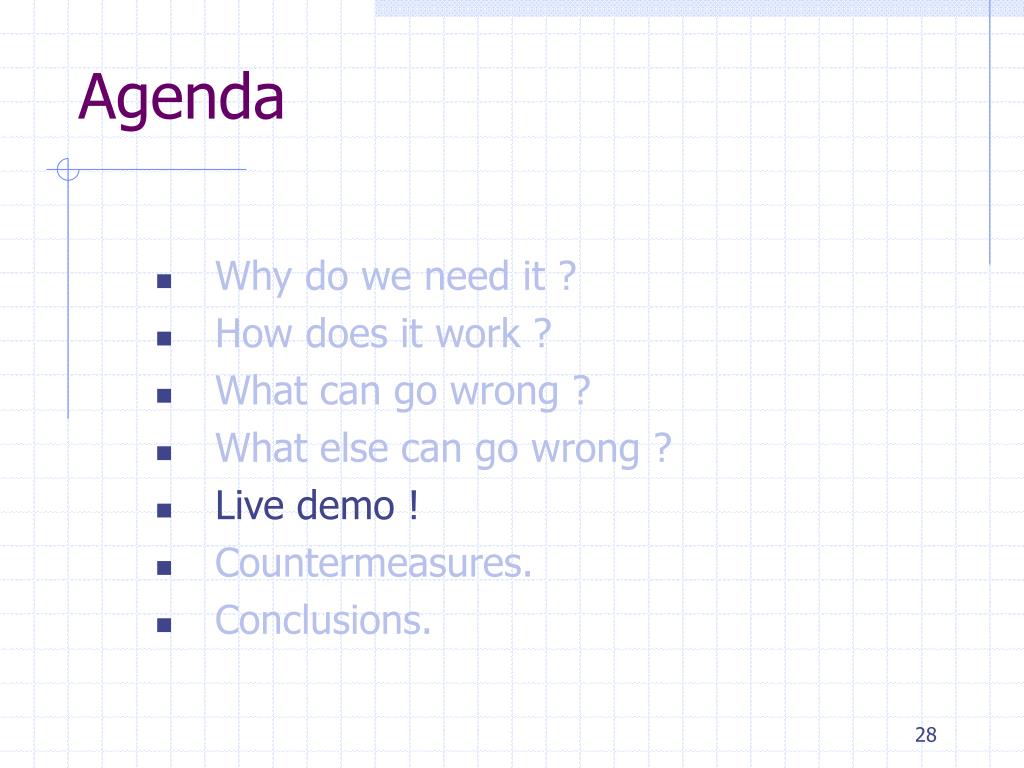 Agenda

- Why do we need it ?
- How does it work ?
- What can go wrong ?
- What else can go wrong ?
- Live demo !
- Countermeasures.
- Conclusions.

28